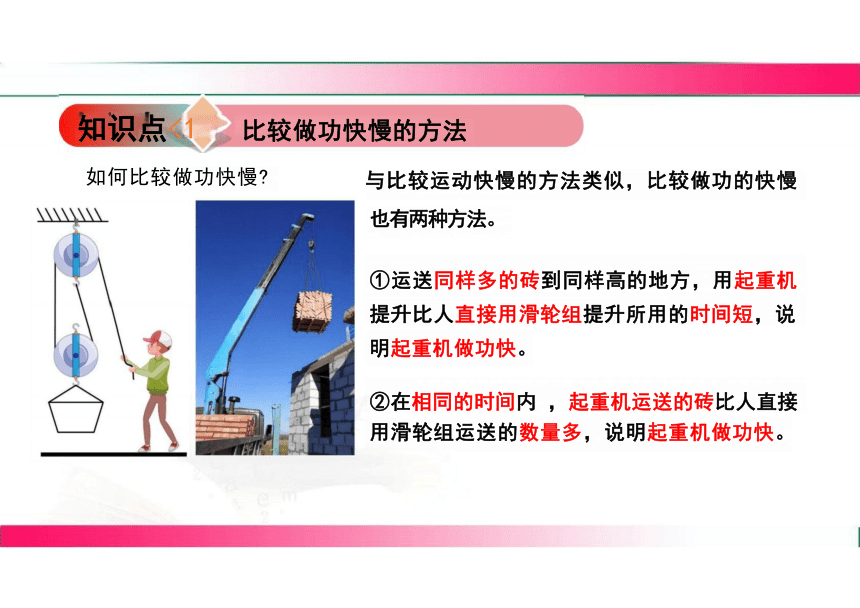 知识点 1 比较做功快慢的方法

如何比较做功快慢?

与比较运动快慢的方法类似，比较做功的快慢也有两种方法。

①运送同样多的砖到同样高的地方，用起重机提升比人直接用滑轮组提升所用的时间短，说明起重机做功快。

②在相同的时间内 ，起重机运送的砖比人直接用滑轮组运送的数量多，说明起重机做功快。